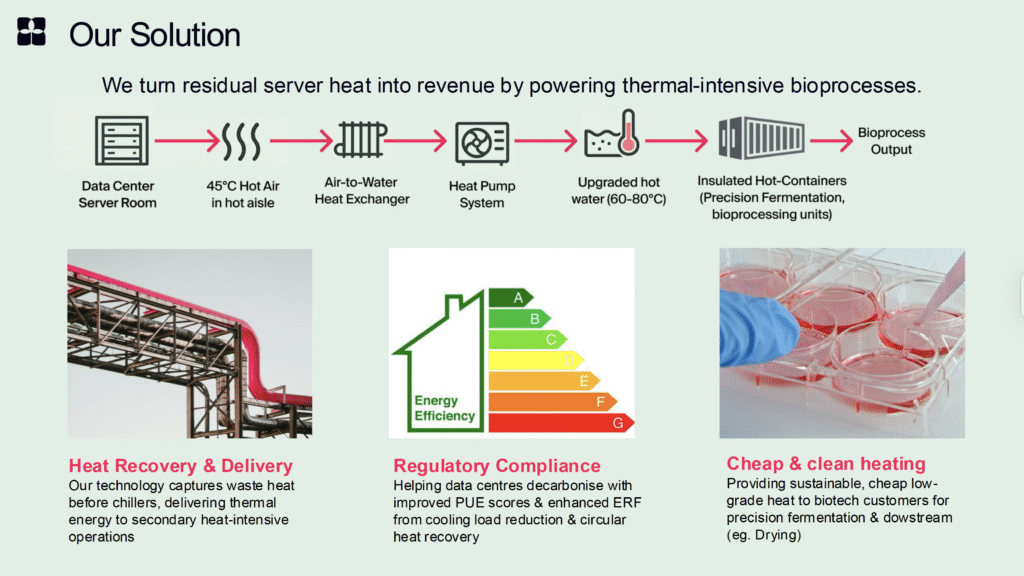 Our Solution

We turn residual server heat into revenue by powering thermal-intensive bioprocesses.

Data Center Server Room

45°C Hot Air in hot aisle

Air-to-Water Heat Exchanger

Heat Pump System

Upgraded hot water (60-80°C)

Insulated Hot-Containers (Precision Fermentation, bioprocessing units)

Bioprocess Output

Energy Efficiency

A

B

C

D

E

F

G

Heat Recovery & Delivery
Our technology captures waste heat before chillers, delivering thermal energy to secondary heat-intensive operations

Regulatory Compliance
Helping data centres decarbonise with improved PUE scores & enhanced ERF from cooling load reduction & circular heat recovery

Cheap & clean heating
Providing sustainable, cheap low-grade heat to biotech customers for precision fermentation & dowstream (eg. Drying)